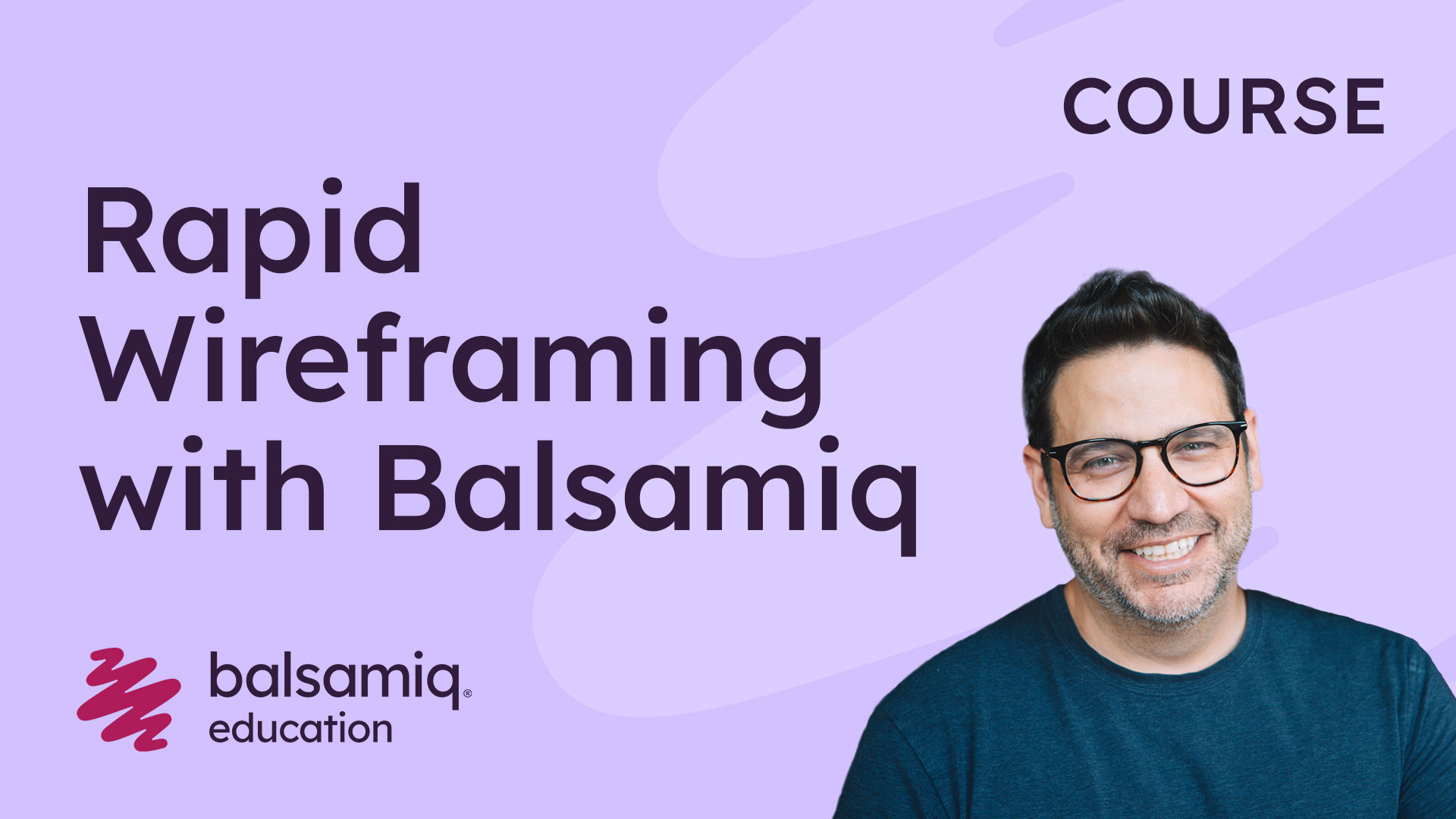 COURSE

Rapid Wireframing with Balsamiq

balsamiq®
education